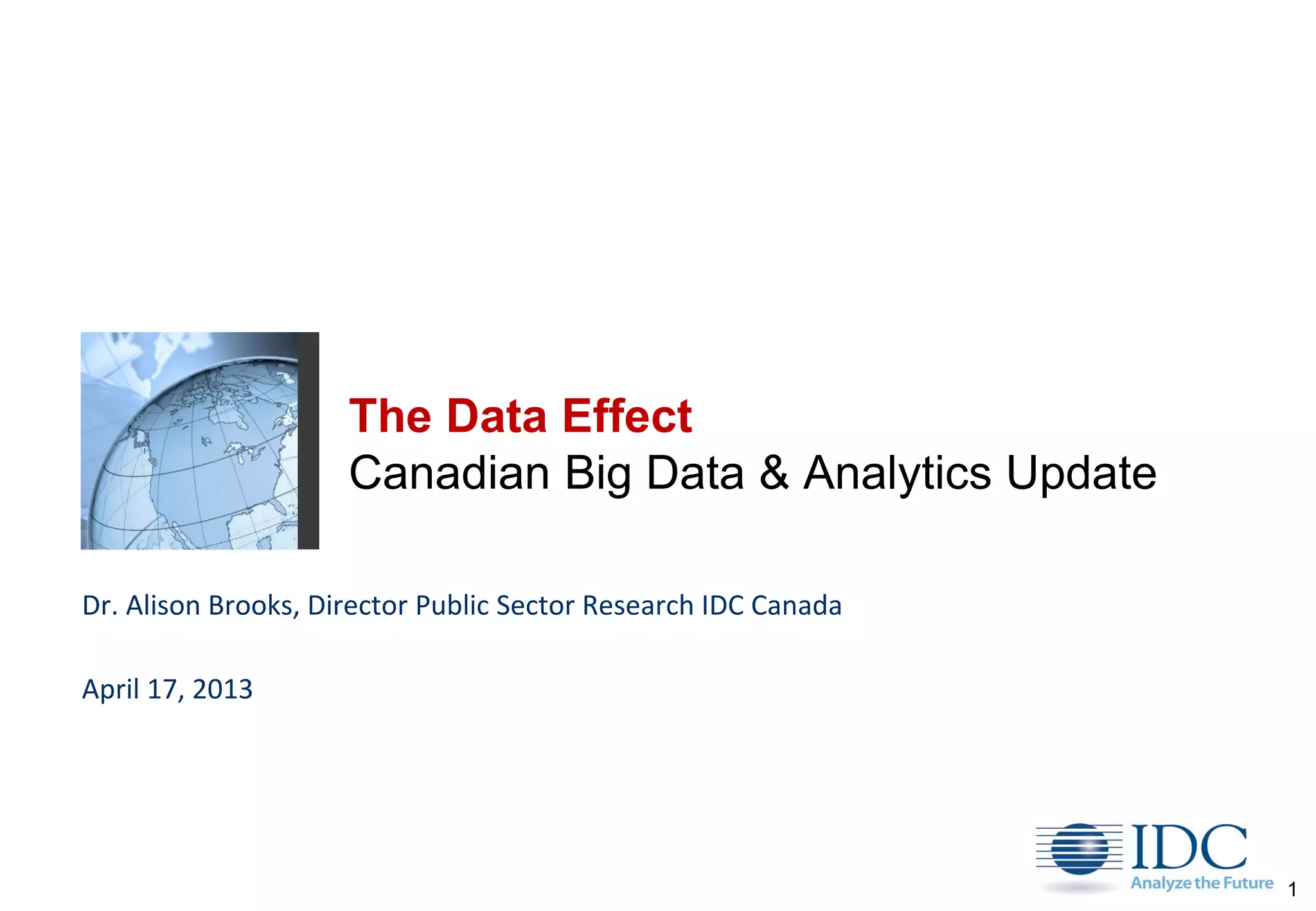 The Data Effect
Canadian Big Data & Analytics Update

Dr. Alison Brooks, Director Public Sector Research IDC Canada

April 17, 2013

IDC
Analyze the Future

1